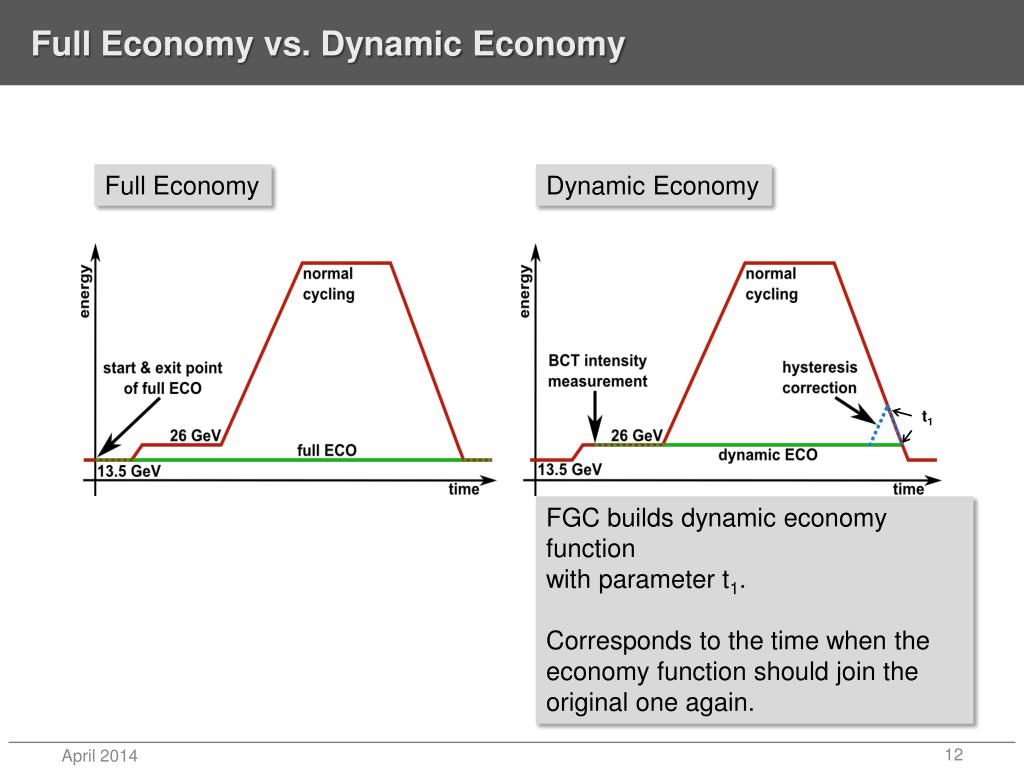 Full Economy vs. Dynamic Economy

Full Economy

energy

normal cycling

start & exit point of full ECO

26 GeV

full ECO

13.5 GeV

time

Dynamic Economy

energy

normal cycling

BCT intensity measurement

hysteresis correction

$t_1$

26 GeV

dynamic ECO

13.5 GeV

time

FGC builds dynamic economy function with parameter $t_1$.

Corresponds to the time when the economy function should join the original one again.

April 2014

12